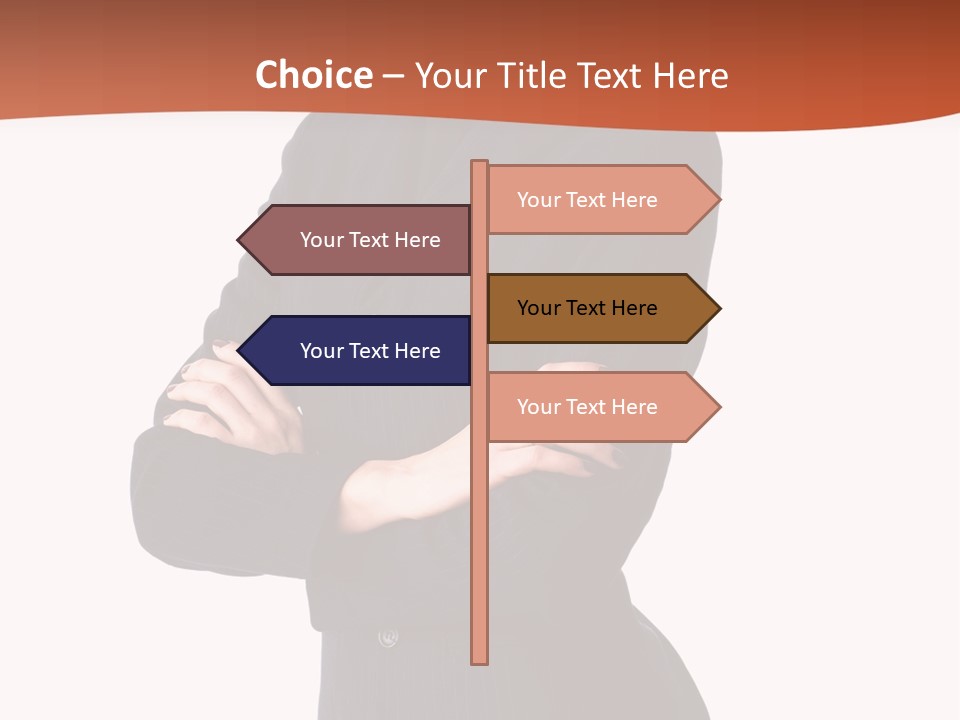 Choice – Your Title Text Here

Your Text Here

Your Text Here

Your Text Here

Your Text Here

Your Text Here